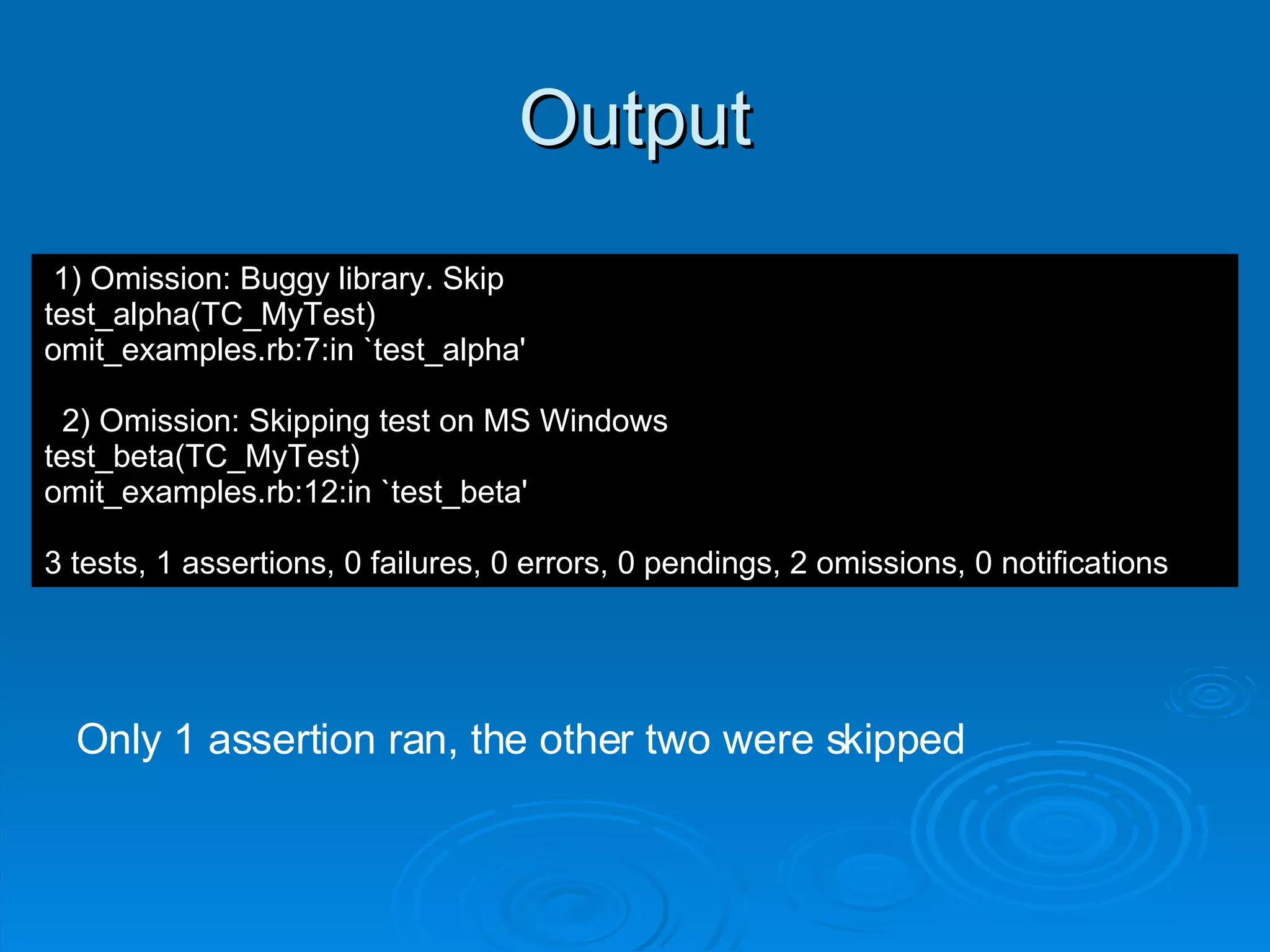 Output

1) Omission: Buggy library. Skip
test_alpha(TC_MyTest)
omit_examples.rb:7:in `test_alpha'

2) Omission: Skipping test on MS Windows
test_beta(TC_MyTest)
omit_examples.rb:12:in `test_beta'

3 tests, 1 assertions, 0 failures, 0 errors, 0 pendings, 2 omissions, 0 notifications

Only 1 assertion ran, the other two were skipped